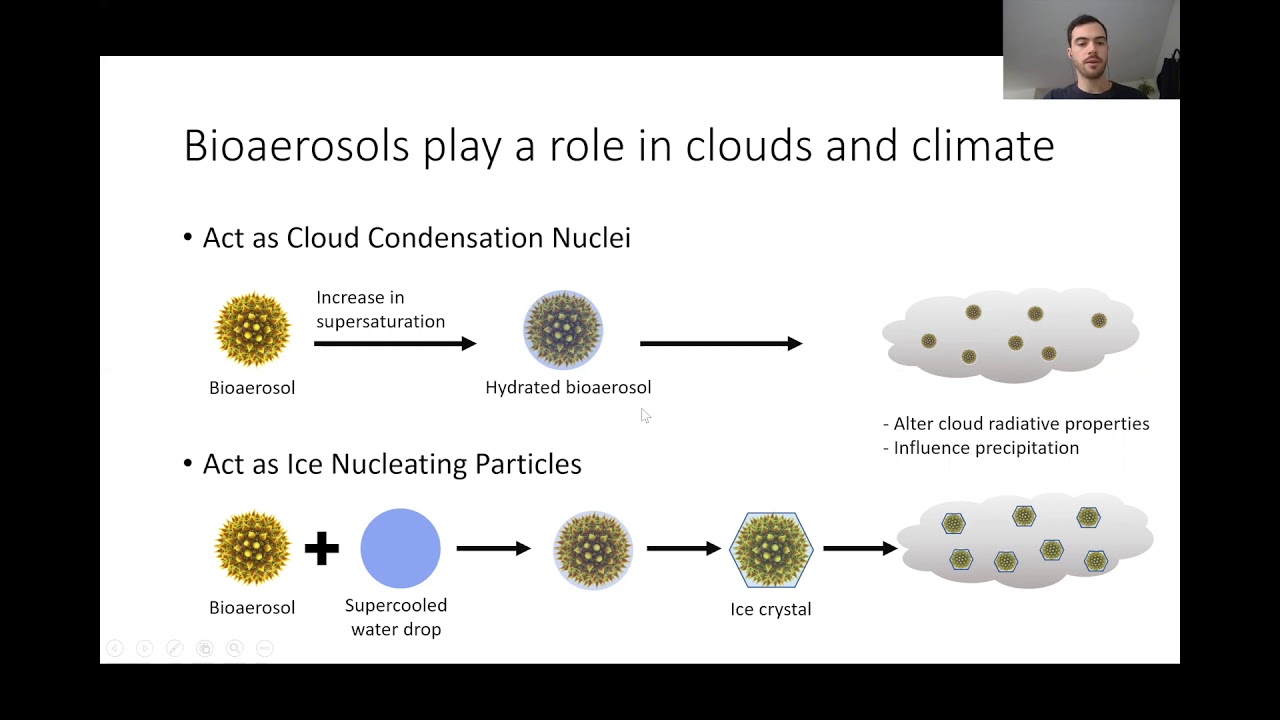 Bioaerosols play a role in clouds and climate

• Act as Cloud Condensation Nuclei

Increase in supersaturation

Bioaerosol

Hydrated bioaerosol

- Alter cloud radiative properties
- Influence precipitation

• Act as Ice Nucleating Particles

Bioaerosol

Supercooled water drop

Ice crystal